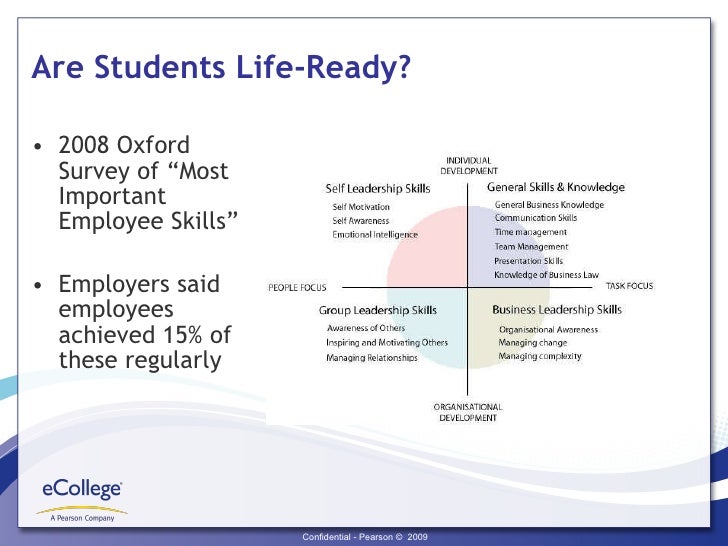 Are Students Life-Ready?

• 2008 Oxford Survey of “Most Important Employee Skills”

• Employers said employees achieved 15% of these regularly

INDIVIDUAL DEVELOPMENT

Self Leadership Skills
Self Motivation
Self Awareness
Emotional Intelligence

General Skills & Knowledge
General Business Knowledge
Communication Skills
Time management
Team Management
Presentation Skills
Knowledge of Business Law

PEOPLE FOCUS

TASK FOCUS

Group Leadership Skills
Awareness of Others
Inspiring and Motivating Others
Managing Relationships

Business Leadership Skills
Organisational Awareness
Managing change
Managing complexity

ORGANISATIONAL DEVELOPMENT

eCollege
A Pearson Company

Confidential - Pearson © 2009